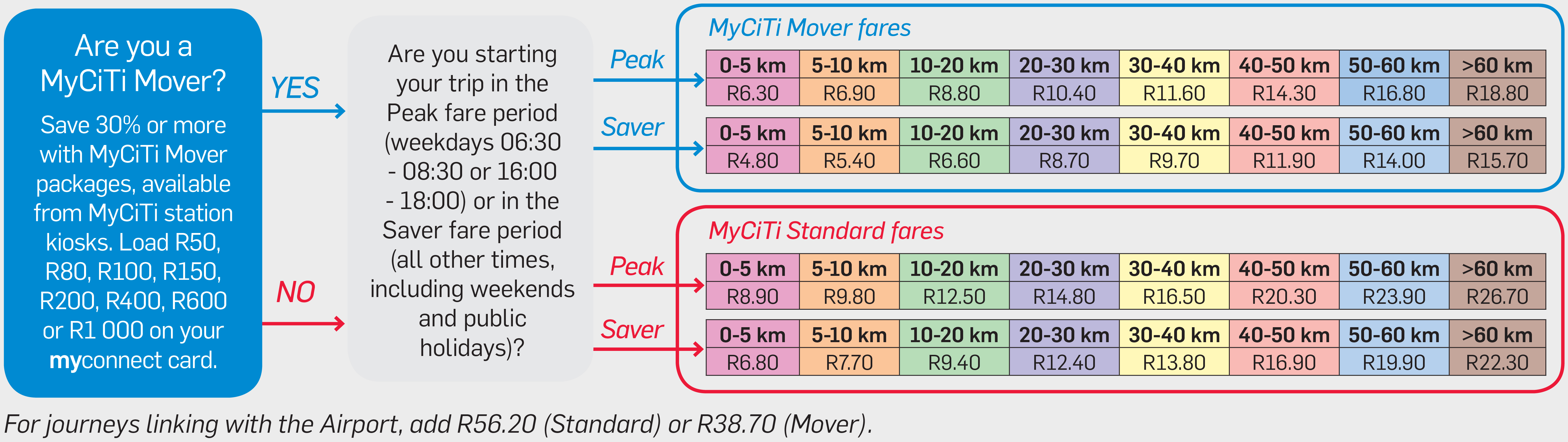 Are you a MyCiTi Mover?

Save 30% or more with MyCiTi Mover packages, available from MyCiTi station kiosks. Load R50, R80, R100, R150, R200, R400, R600 or R1 000 on your myconnect card.

YES

NO

Are you starting your trip in the Peak fare period (weekdays 06:30 - 08:30 or 16:00 - 18:00) or in the Saver fare period (all other times, including weekends and public holidays)?

MyCiTi Mover fares

Peak

| 0-5 km | 5-10 km | 10-20 km | 20-30 km | 30-40 km | 40-50 km | 50-60 km | >60 km |
|---|---|---|---|---|---|---|---|
| R6.30 | R6.90 | R8.80 | R10.40 | R11.60 | R14.30 | R16.80 | R18.80 |

Saver

| 0-5 km | 5-10 km | 10-20 km | 20-30 km | 30-40 km | 40-50 km | 50-60 km | >60 km |
|---|---|---|---|---|---|---|---|
| R4.80 | R5.40 | R6.60 | R8.70 | R9.70 | R11.90 | R14.00 | R15.70 |

MyCiTi Standard fares

Peak

| 0-5 km | 5-10 km | 10-20 km | 20-30 km | 30-40 km | 40-50 km | 50-60 km | >60 km |
|---|---|---|---|---|---|---|---|
| R8.90 | R9.80 | R12.50 | R14.80 | R16.50 | R20.30 | R23.90 | R26.70 |

Saver

| 0-5 km | 5-10 km | 10-20 km | 20-30 km | 30-40 km | 40-50 km | 50-60 km | >60 km |
|---|---|---|---|---|---|---|---|
| R6.80 | R7.70 | R9.40 | R12.40 | R13.80 | R16.90 | R19.90 | R22.30 |

For journeys linking with the Airport, add R56.20 (Standard) or R38.70 (Mover).